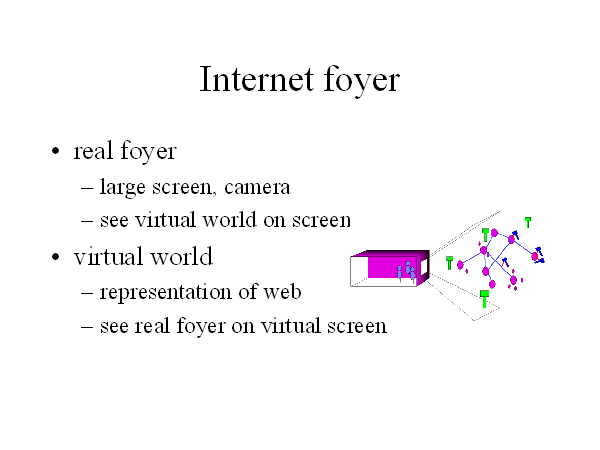 Internet foyer

• real foyer
– large screen, camera
– see virtual world on screen

• virtual world
– representation of web
– see real foyer on virtual screen